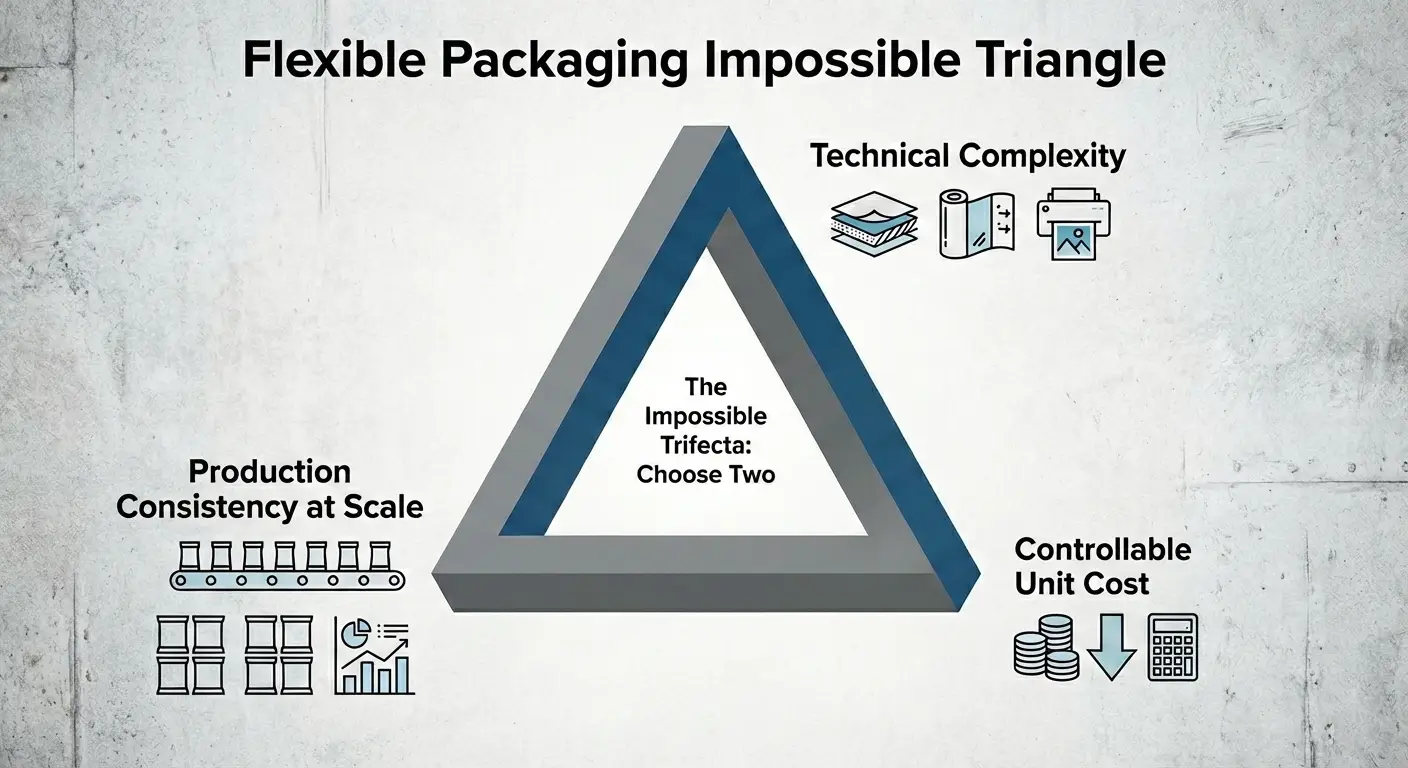 Flexible Packaging Impossible Triangle

Technical Complexity

The Impossible Trifecta: Choose Two

Production Consistency at Scale

Controllable Unit Cost